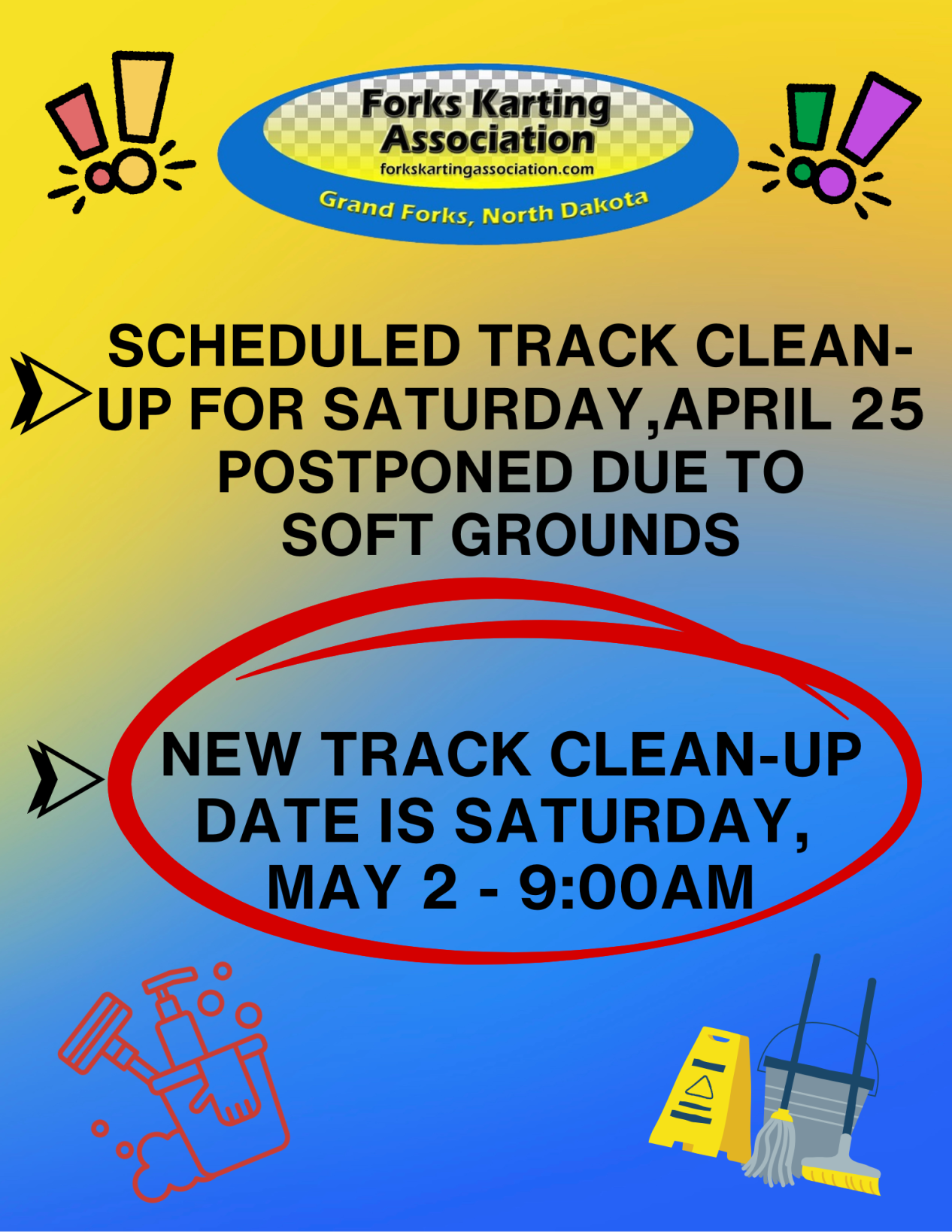 Forks Karting Association
forkskartingassociation.com
Grand Forks, North Dakota

SCHEDULED TRACK CLEAN-UP FOR SATURDAY,APRIL 25 POSTPONED DUE TO SOFT GROUNDS

NEW TRACK CLEAN-UP DATE IS SATURDAY, MAY 2 - 9:00AM